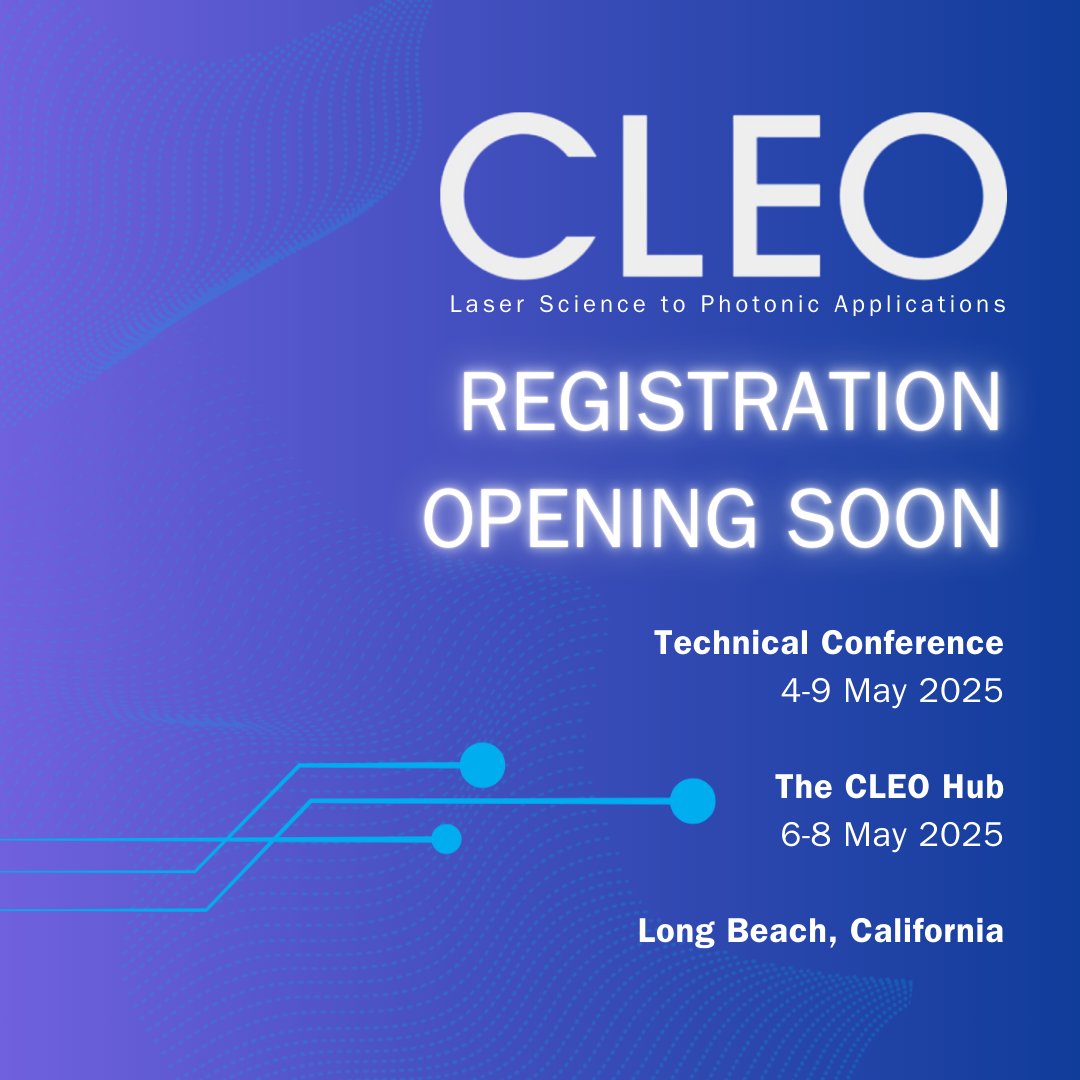 CLEO
Laser Science to Photonic Applications

REGISTRATION OPENING SOON

Technical Conference
4-9 May 2025

The CLEO Hub
6-8 May 2025

Long Beach, California